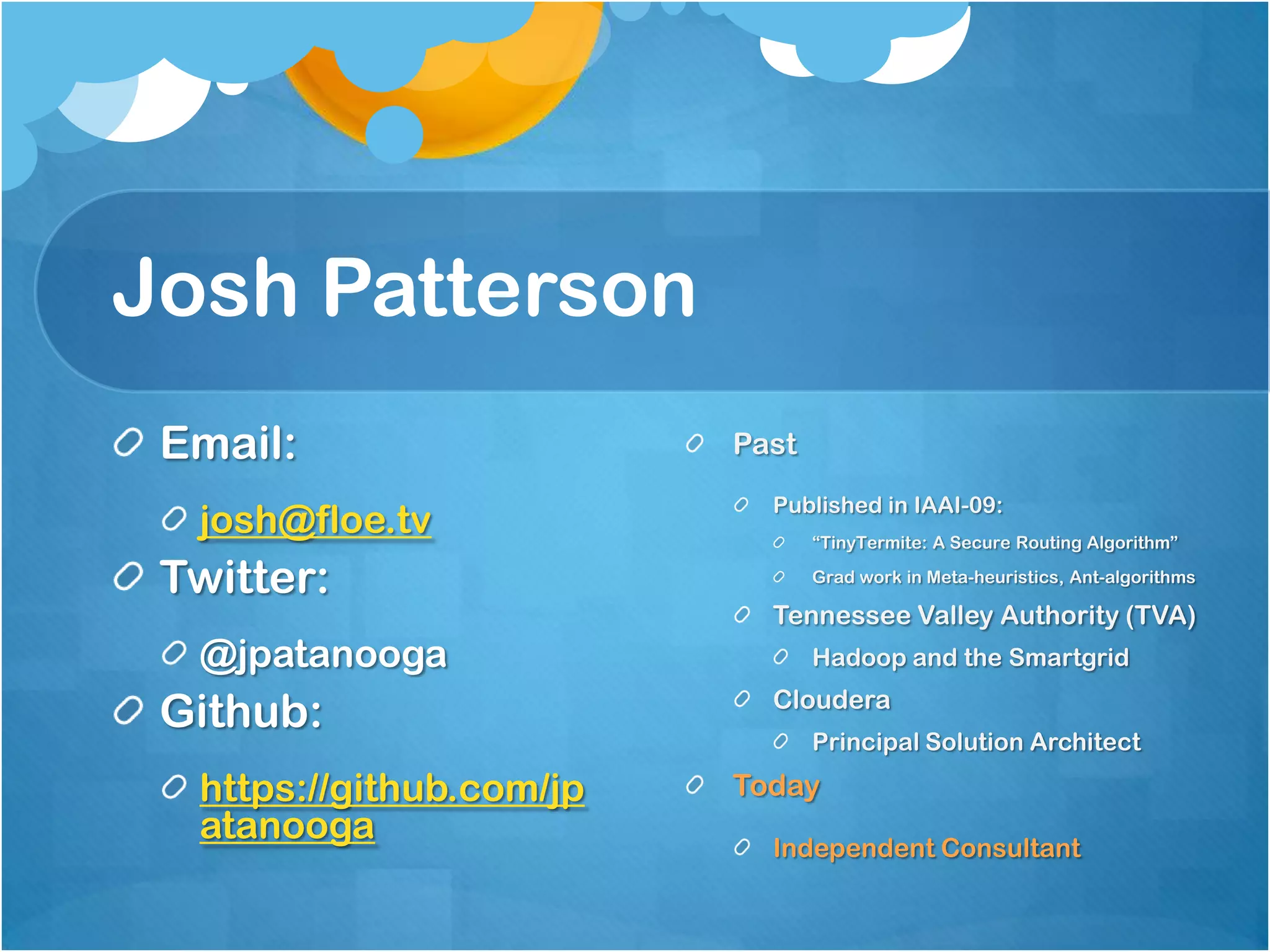 Josh Patterson

Email:

josh@floe.tv

Twitter:

@jpatanooga

Github:

https://github.com/jpatanooga

Past

Published in IAAI-09:

“TinyTermite: A Secure Routing Algorithm”

Grad work in Meta-heuristics, Ant-algorithms

Tennessee Valley Authority (TVA)

Hadoop and the Smartgrid

Cloudera

Principal Solution Architect

Today

Independent Consultant